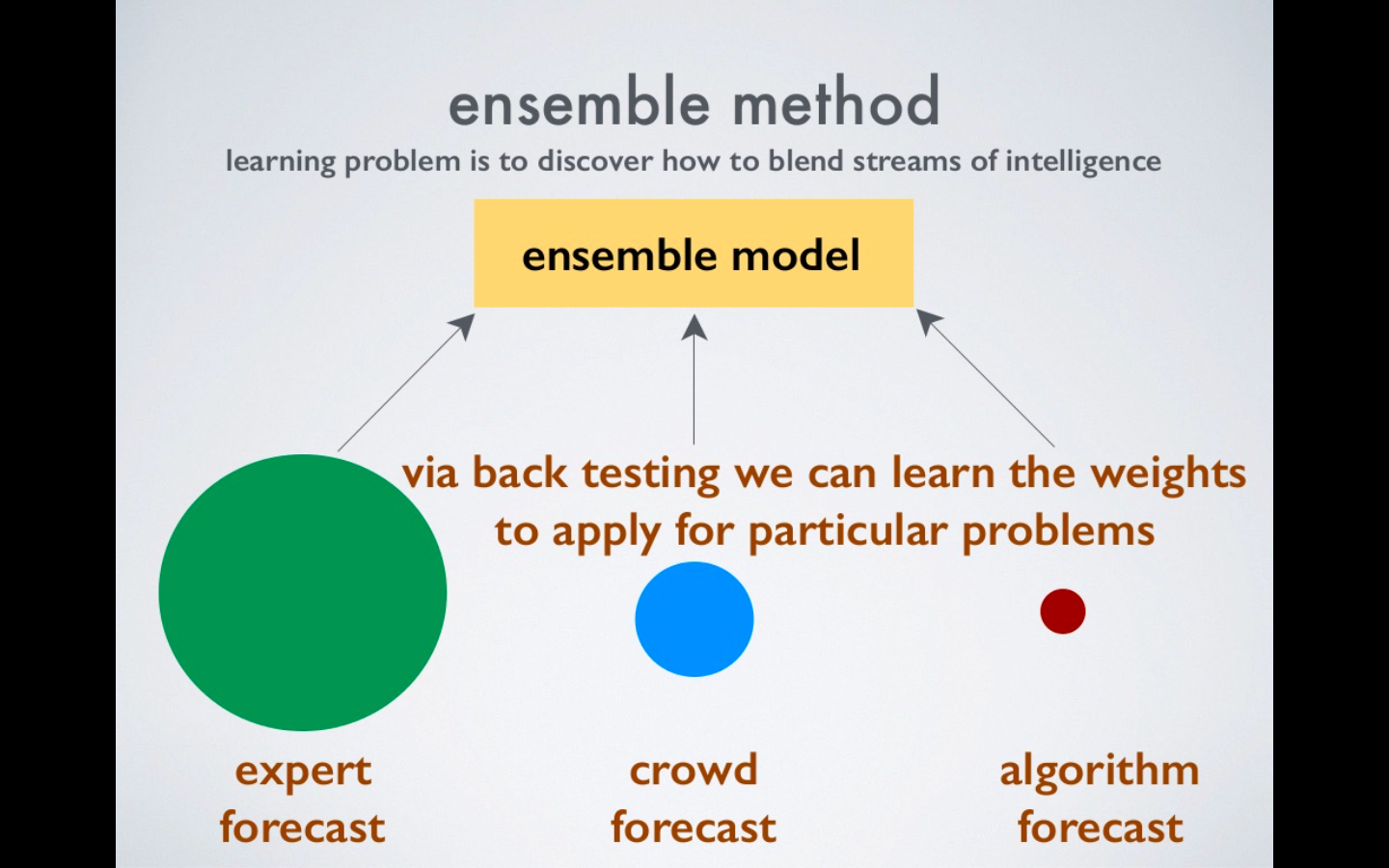 ensemble method
learning problem is to discover how to blend streams of intelligence

ensemble model

via back testing we can learn the weights to apply for particular problems

expert forecast

crowd forecast

algorithm forecast